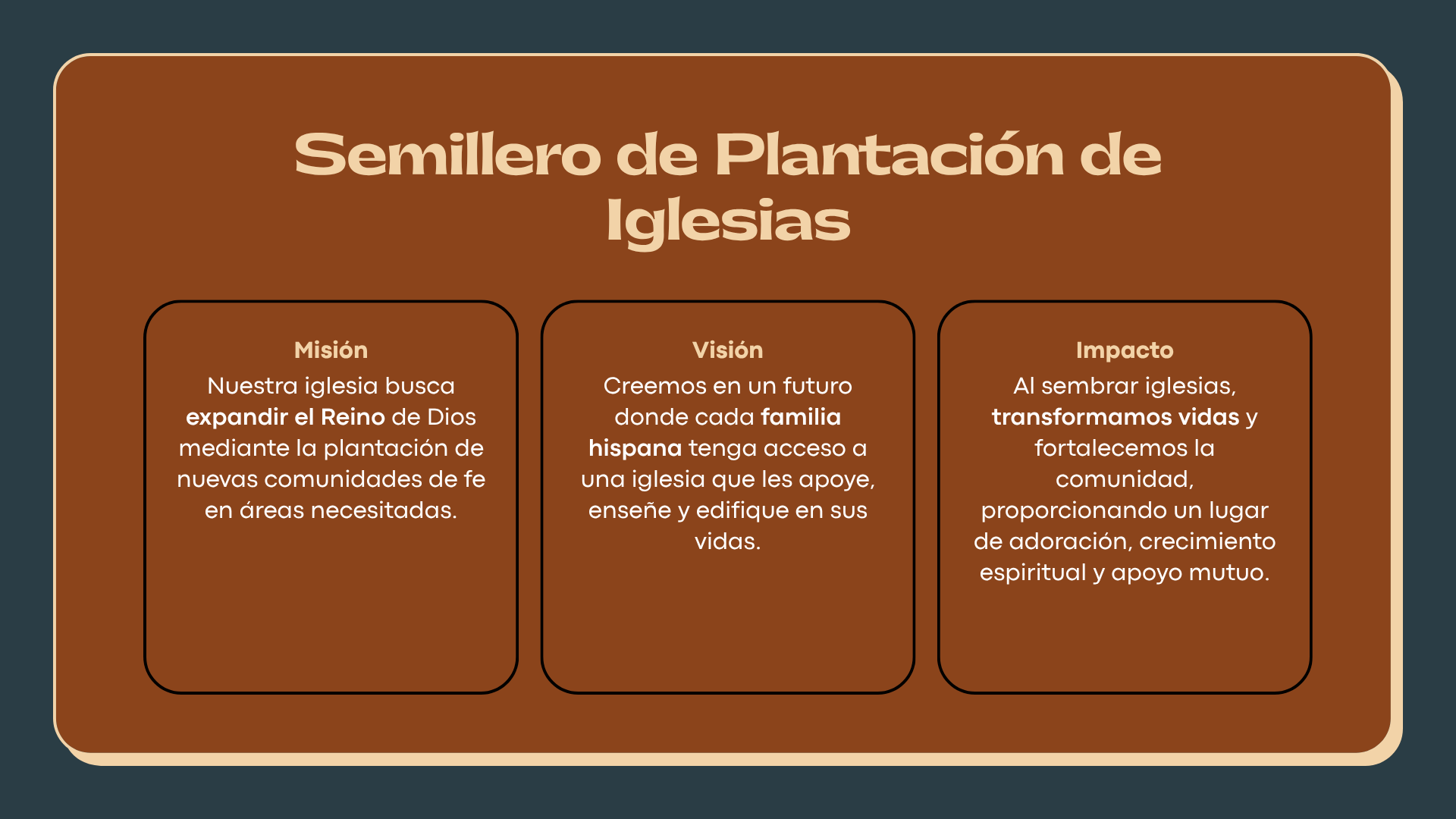 Semillero de Plantación de Iglesias

Misión
Nuestra iglesia busca expandir el Reino de Dios mediante la plantación de nuevas comunidades de fe en áreas necesitadas.

Visión
Creemos en un futuro donde cada familia hispana tenga acceso a una iglesia que les apoye, enseñe y edifique en sus vidas.

Impacto
Al sembrar iglesias, transformamos vidas y fortalecemos la comunidad, proporcionando un lugar de adoración, crecimiento espiritual y apoyo mutuo.